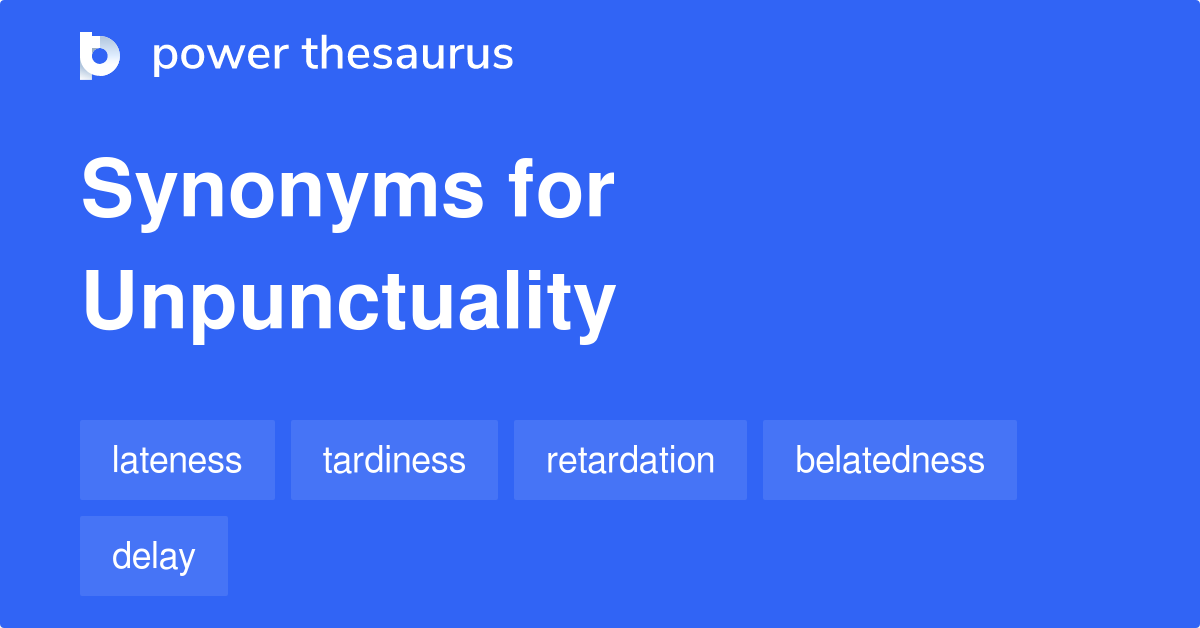 power thesaurus

Synonyms for Unpunctuality

lateness
tardiness
retardation
belatedness
delay